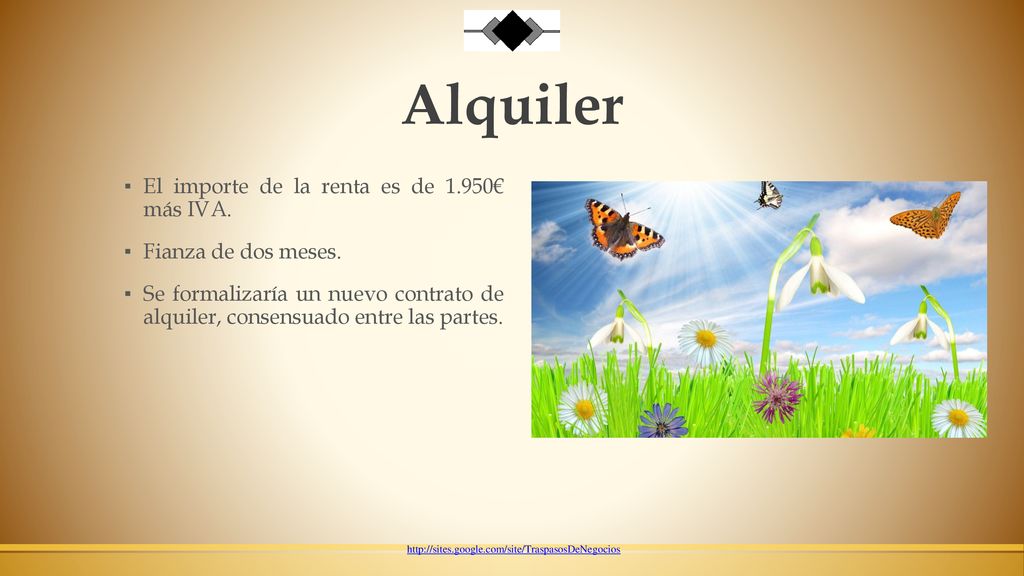 Alquiler

▪ El importe de la renta es de 1.950€ más IVA.

▪ Fianza de dos meses.

▪ Se formalizaría un nuevo contrato de alquiler, consensuado entre las partes.

http://sites.google.com/site/TraspasosDeNegocios